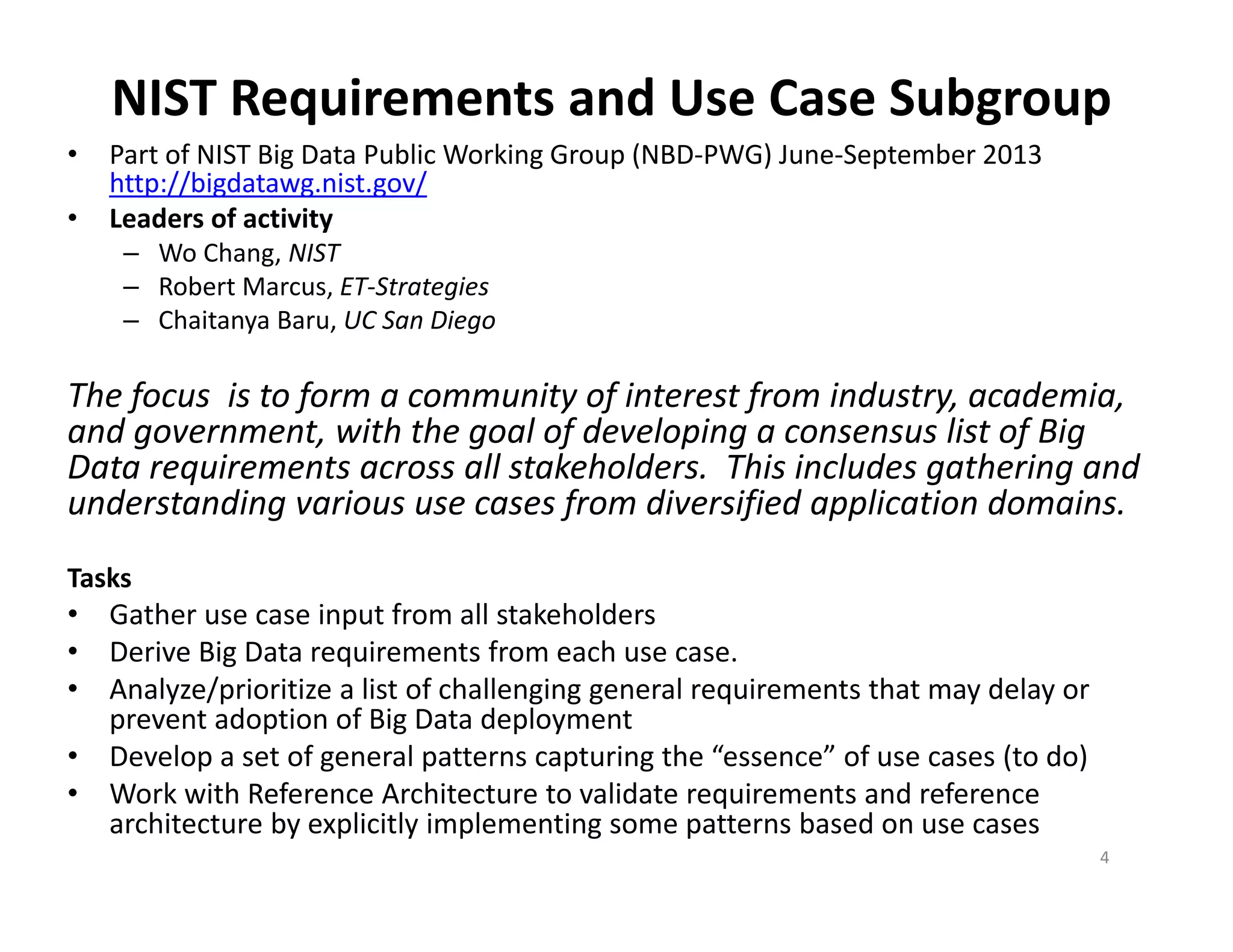 NIST Requirements and Use Case Subgroup

• Part of NIST Big Data Public Working Group (NBD-PWG) June-September 2013 http://bigdatawg.nist.gov/
• Leaders of activity
– Wo Chang, NIST
– Robert Marcus, ET-Strategies
– Chaitanya Baru, UC San Diego

The focus is to form a community of interest from industry, academia, and government, with the goal of developing a consensus list of Big Data requirements across all stakeholders. This includes gathering and understanding various use cases from diversified application domains.

Tasks
• Gather use case input from all stakeholders
• Derive Big Data requirements from each use case.
• Analyze/prioritize a list of challenging general requirements that may delay or prevent adoption of Big Data deployment
• Develop a set of general patterns capturing the “essence” of use cases (to do)
• Work with Reference Architecture to validate requirements and reference architecture by explicitly implementing some patterns based on use cases

4